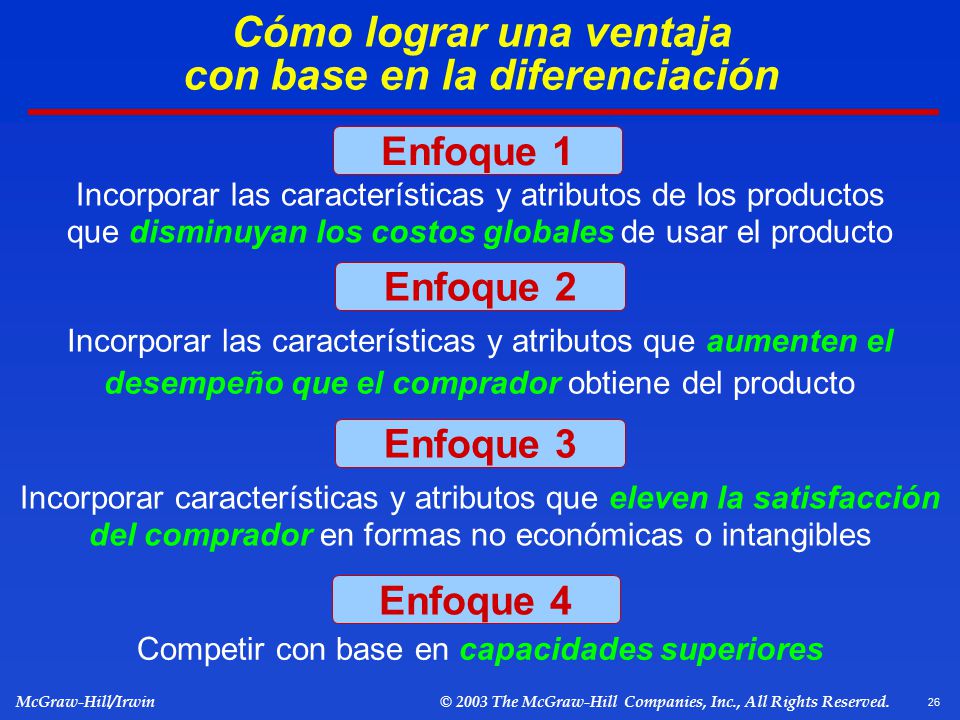 Cómo lograr una ventaja con base en la diferenciación

Enfoque 1

Incorporar las características y atributos de los productos que disminuyan los costos globales de usar el producto

Enfoque 2

Incorporar las características y atributos que aumenten el desempeño que el comprador obtiene del producto

Enfoque 3

Incorporar características y atributos que eleven la satisfacción del comprador en formas no económicas o intangibles

Enfoque 4

Competir con base en capacidades superiores

McGraw-Hill/Irwin © 2003 The McGraw-Hill Companies, Inc., All Rights Reserved. 26